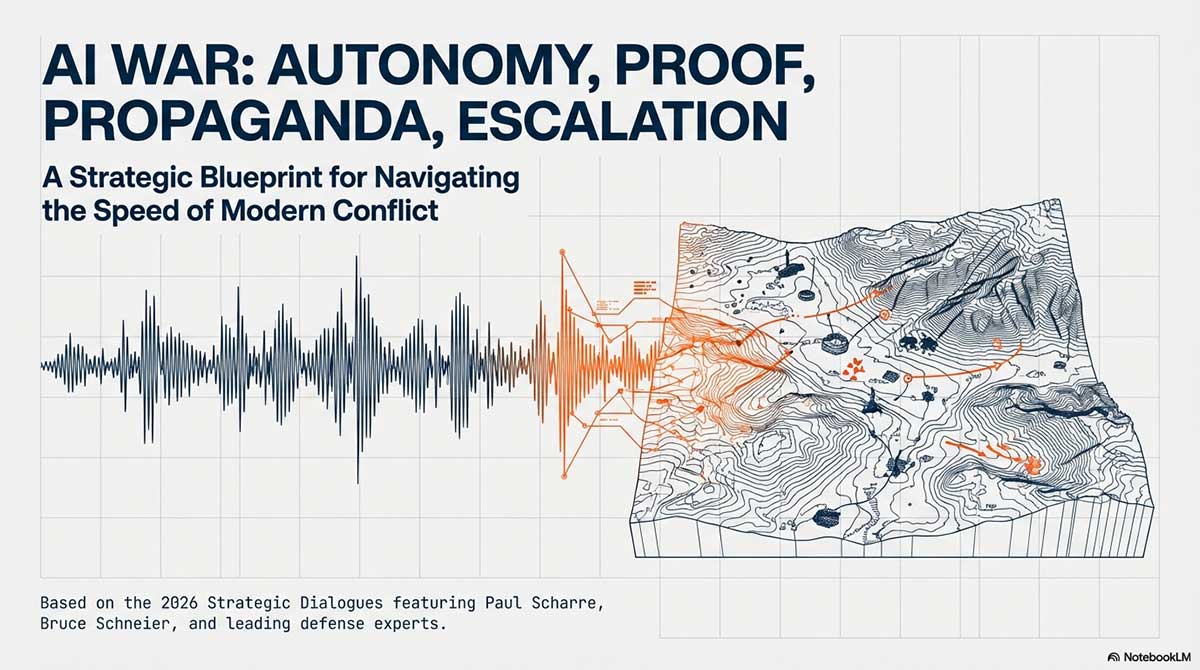 AI WAR: AUTONOMY, PROOF, PROPAGANDA, ESCALATION

A Strategic Blueprint for Navigating the Speed of Modern Conflict

Based on the 2026 Strategic Dialogues featuring Paul Scharre, Bruce Schneier, and leading defense experts.

NotebookLM